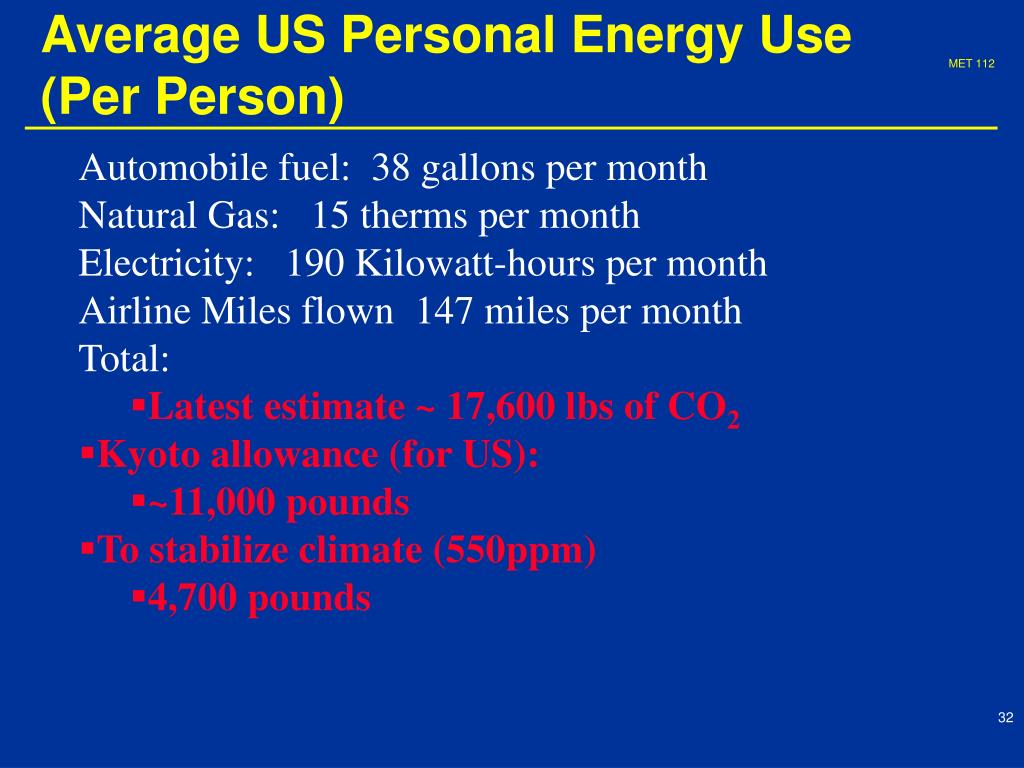 Average US Personal Energy Use (Per Person)

MET 112

Automobile fuel: 38 gallons per month
Natural Gas: 15 therms per month
Electricity: 190 Kilowatt-hours per month
Airline Miles flown 147 miles per month
Total:
▪Latest estimate ~ 17,600 lbs of $CO_2$
▪Kyoto allowance (for US):
▪~11,000 pounds
▪To stabilize climate (550ppm)
▪4,700 pounds

32